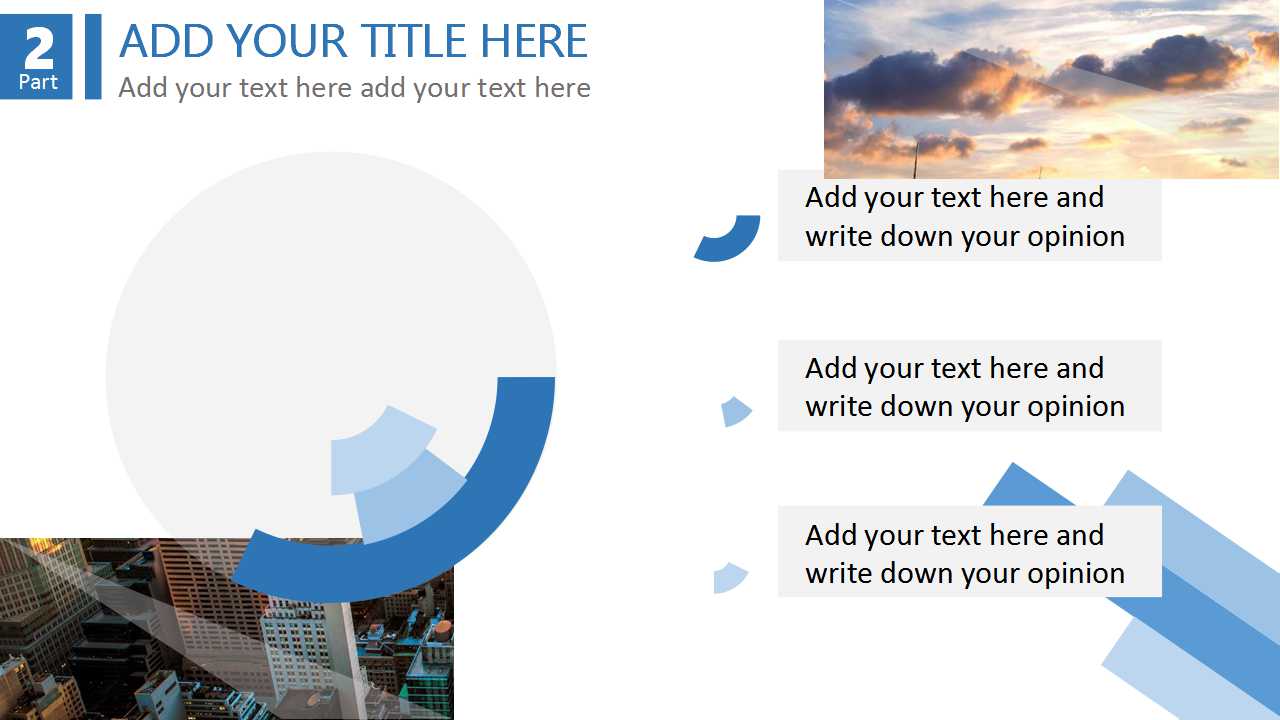 2
Part

ADD YOUR TITLE HERE
Add your text here add your text here

Add your text here and write down your opinion

Add your text here and write down your opinion

Add your text here and write down your opinion